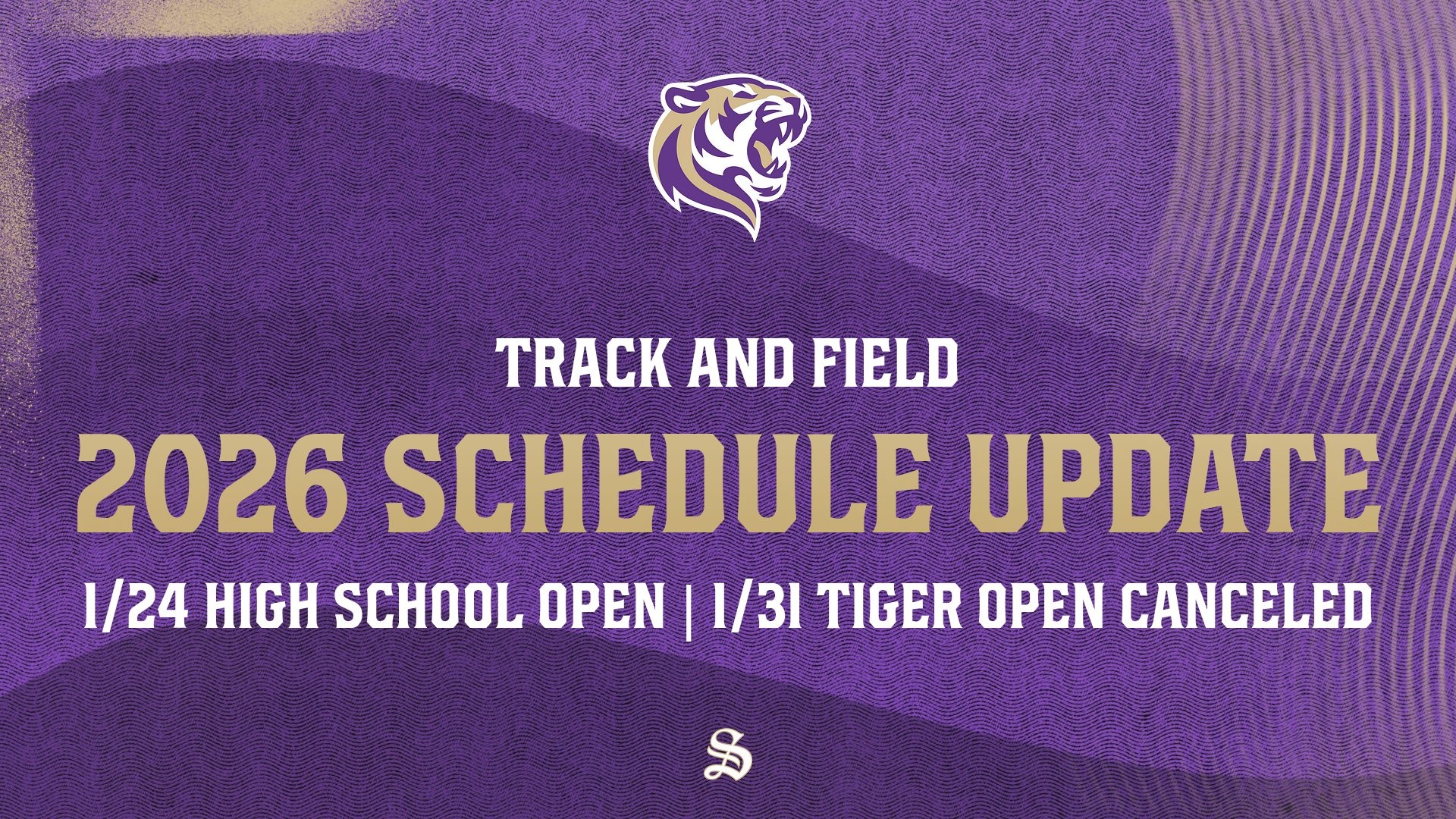 TRACK AND FIELD

2026 SCHEDULE UPDATE

1/24 HIGH SCHOOL OPEN | 1/31 TIGER OPEN CANCELED

S